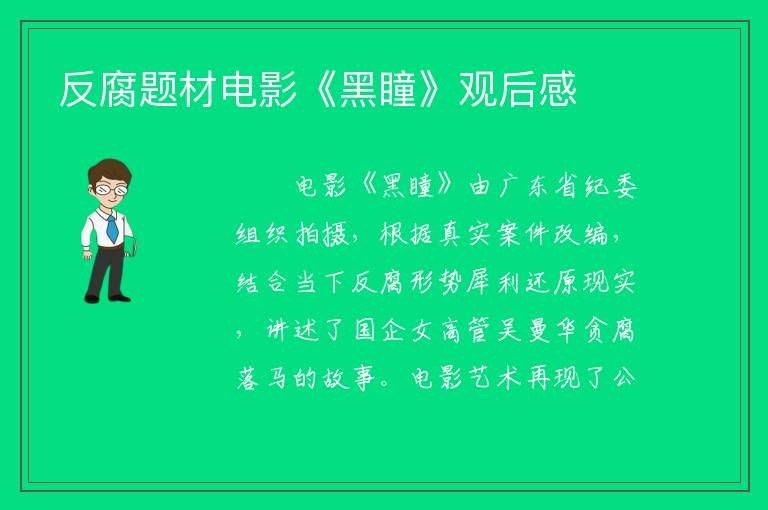 反腐题材电影《黑瞳》观后感

电影《黑瞳》由广东省纪委组织拍摄，根据真实案件改编，结合当下反腐形势犀利还原现实，讲述了国企女高管吴曼华贪腐落马的故事。电影艺术再现了公